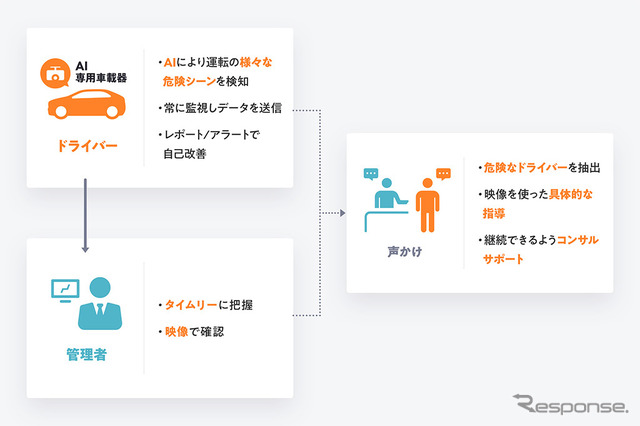 AI
専用車載器

ドライバー

・AIにより運転の様々な危険シーンを検知

・常に監視しデータを送信

・レポート/アラートで自己改善

管理者

・タイムリーに把握

・映像で確認

声かけ

・危険なドライバーを抽出

・映像を使った具体的な指導

・継続できるようコンサルサポート

Response.